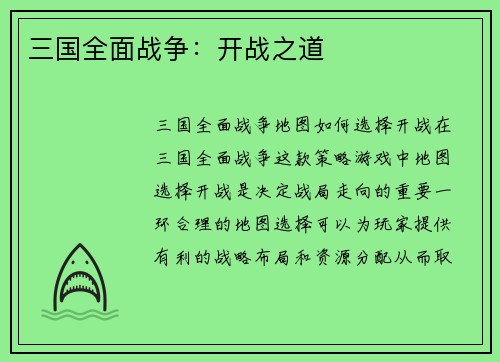 三国全面战争：开战之道

三国全面战争地图如何选择开战在三国全面战争这款策略游戏中地图选择开战是决定战局走向的重要一环合理的地图选择可以为玩家提供有利的战略布局和资源分配从而取